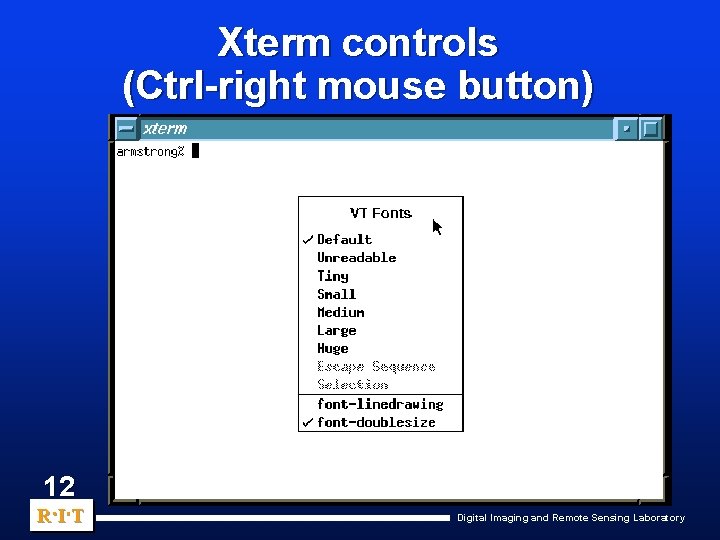 Xterm controls
(Ctrl-right mouse button)

xterm

armstrong%

VT Fonts

✓ Default
Unreadable
Tiny
Small
Medium
Large
Huge
Escape Sequence
Selection
font-linedrawing
✓ font-doublesize

12

R·I·T

Digital Imaging and Remote Sensing Laboratory